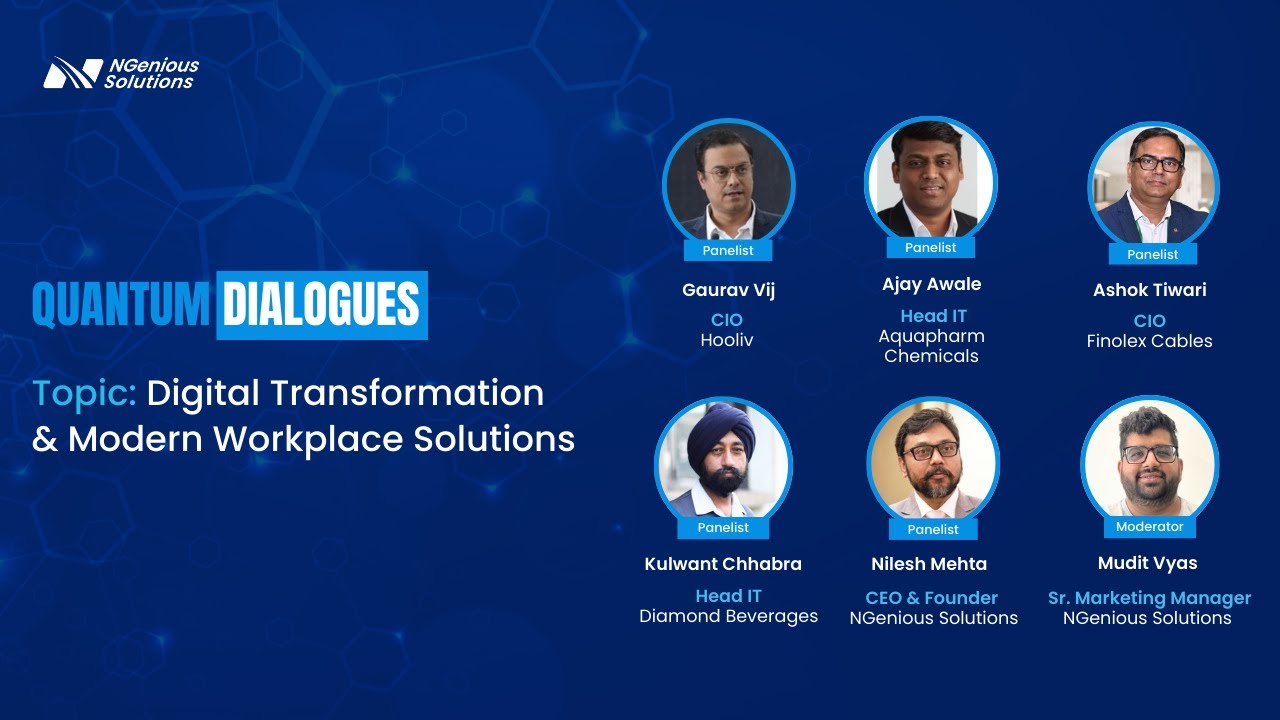 NGenious Solutions

QUANTUM DIALOGUES

Topic: Digital Transformation & Modern Workplace Solutions

Panelist
Gaurav Vij
CIO
Hooliv

Panelist
Ajay Awale
Head IT
Aquapharm Chemicals

Panelist
Ashok Tiwari
CIO
Finolex Cables

Panelist
Kulwant Chhabra
Head IT
Diamond Beverages

Panelist
Nilesh Mehta
CEO & Founder
NGenious Solutions

Moderator
Mudit Vyas
Sr. Marketing Manager
NGenious Solutions